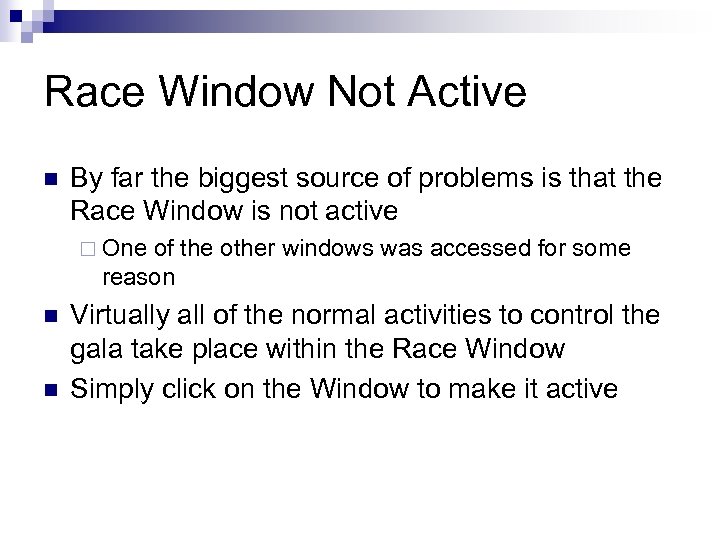 Race Window Not Active

By far the biggest source of problems is that the Race Window is not active

One of the other windows was accessed for some reason

Virtually all of the normal activities to control the gala take place within the Race Window

Simply click on the Window to make it active